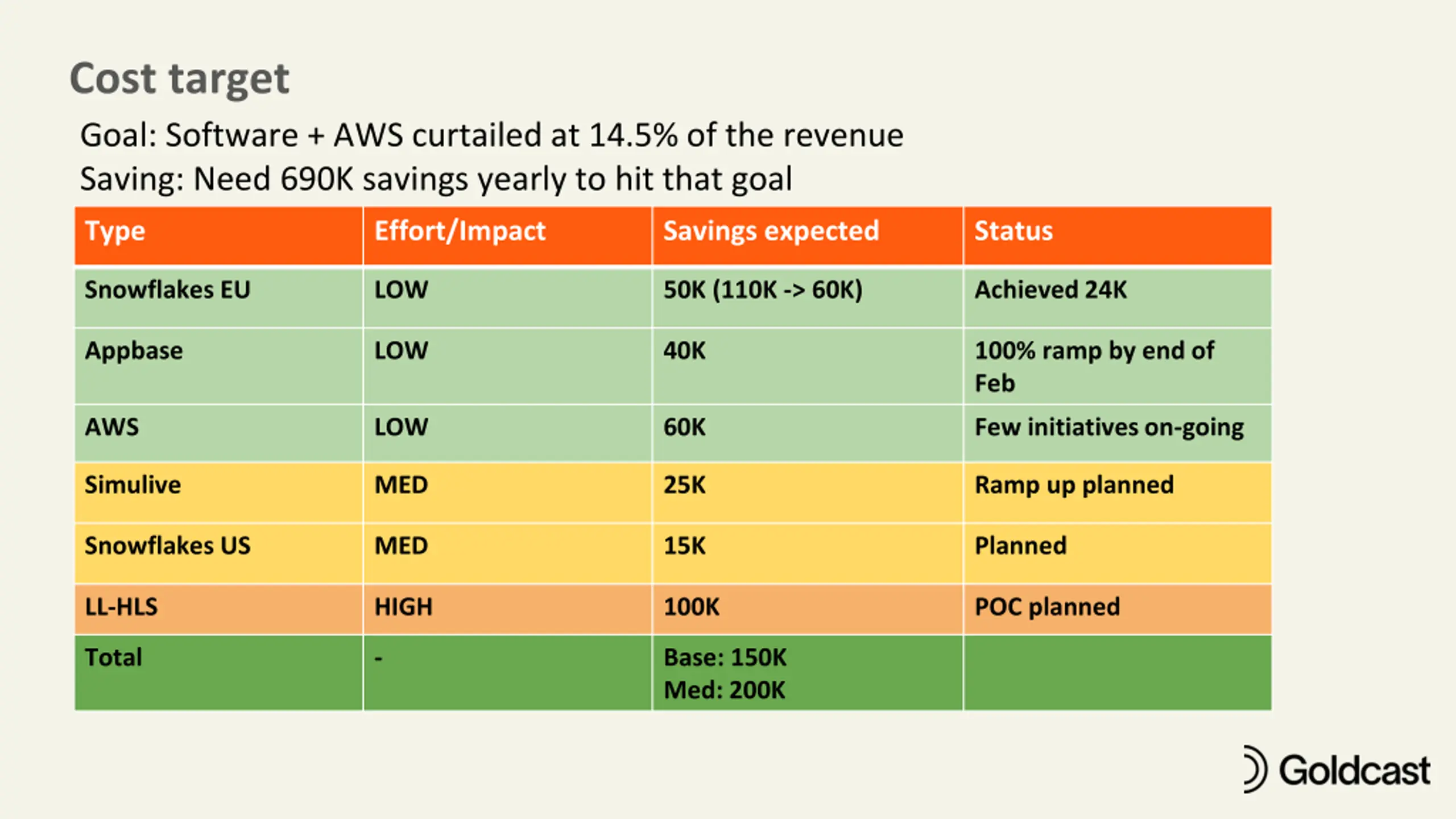 Cost target

Goal: Software + AWS curtailed at 14.5% of the revenue
Saving: Need 690K savings yearly to hit that goal

| Type | Effort/Impact | Savings expected | Status |
|---|---|---|---|
| Snowflakes EU | LOW | 50K (110K -> 60K) | Achieved 24K |
| Appbase | LOW | 40K | 100% ramp by end of Feb |
| AWS | LOW | 60K | Few initiatives on-going |
| Simulive | MED | 25K | Ramp up planned |
| Snowflakes US | MED | 15K | Planned |
| LL-HLS | HIGH | 100K | POC planned |
| Total | - | Base: 150K Med: 200K | |

Goldcast